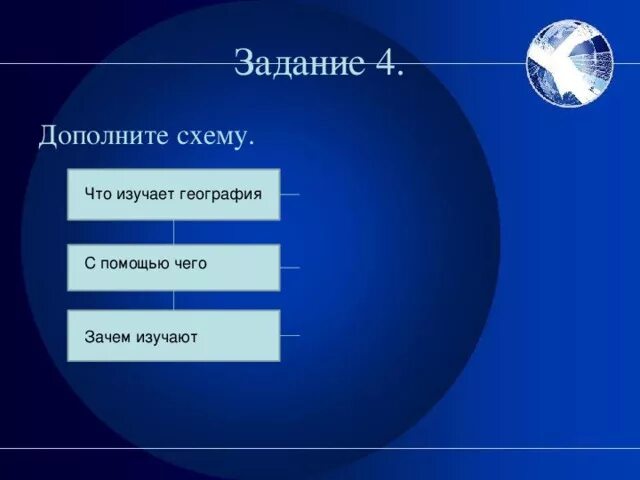 Задание 4.

Дополните схему.

Что изучает география

С помощью чего

Зачем изучают